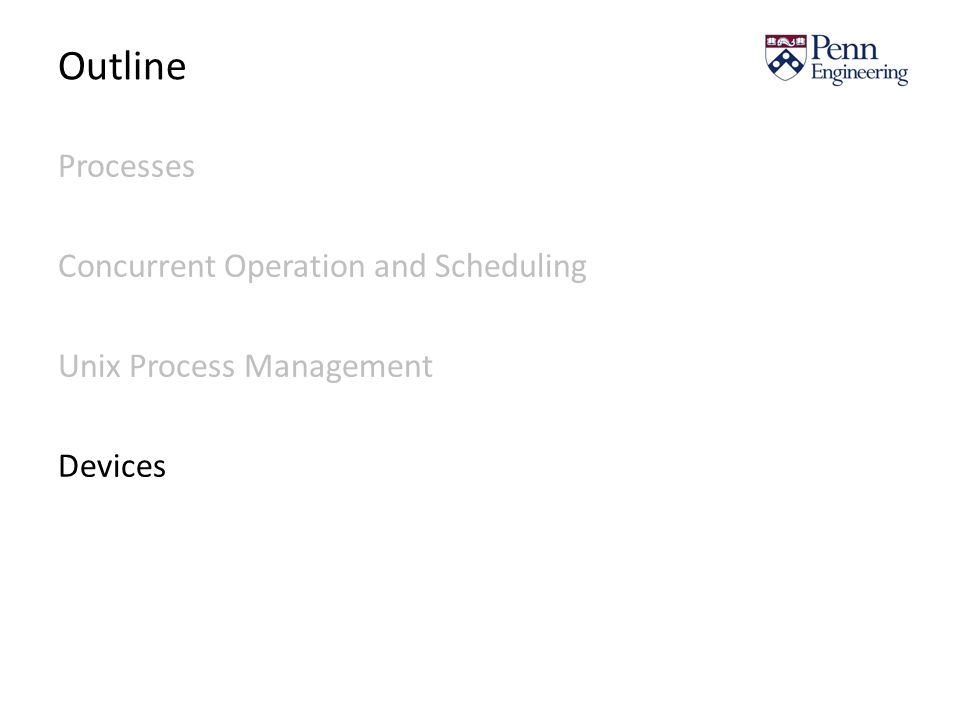 Outline

Penn Engineering

Processes

Concurrent Operation and Scheduling

Unix Process Management

Devices